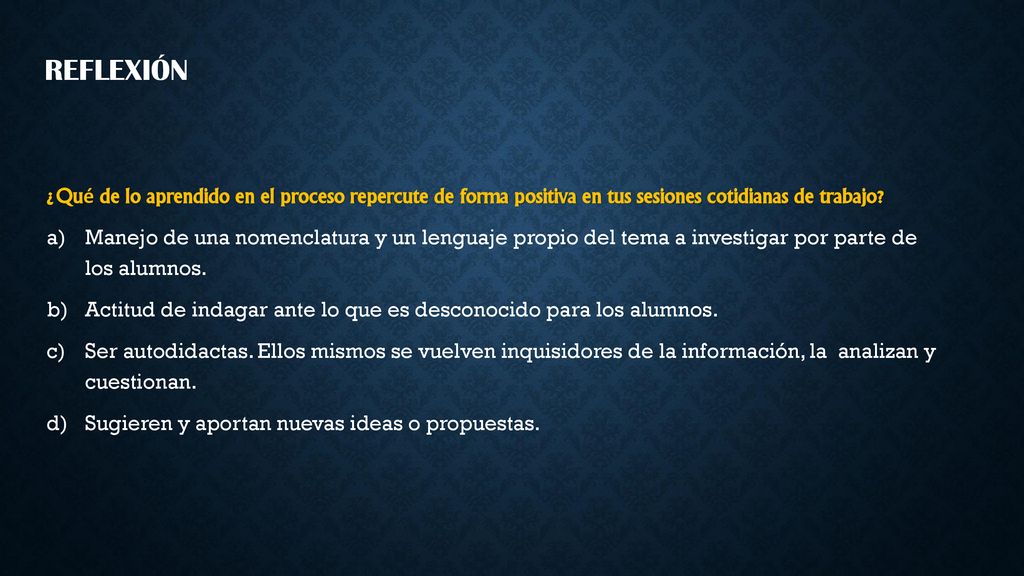 REFLEXIÓN

¿Qué de lo aprendido en el proceso repercute de forma positiva en tus sesiones cotidianas de trabajo?

a) Manejo de una nomenclatura y un lenguaje propio del tema a investigar por parte de los alumnos.

b) Actitud de indagar ante lo que es desconocido para los alumnos.

c) Ser autodidactas. Ellos mismos se vuelven inquisidores de la información, la analizan y cuestionan.

d) Sugieren y aportan nuevas ideas o propuestas.